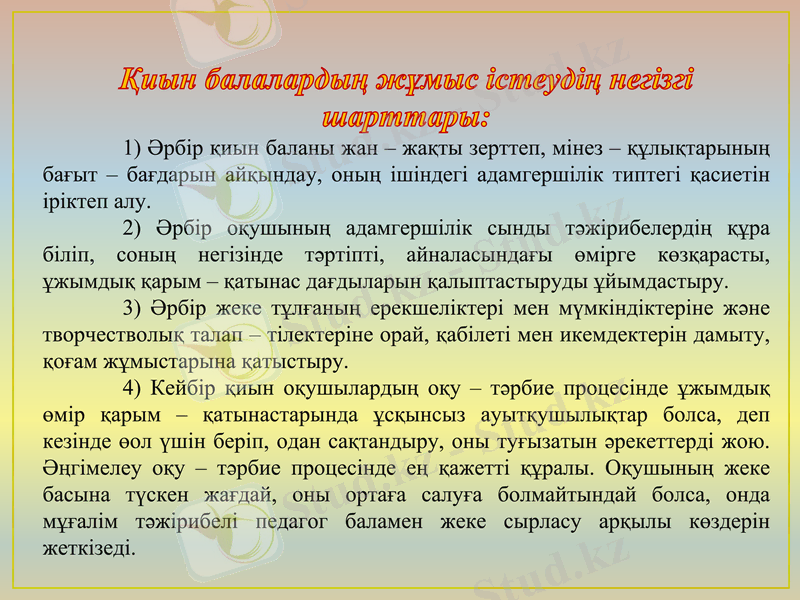 Қиын балалардың жұмыс істеудің негізгі шарттары:

1) Әрбір қиын баланы жан – жақты зерттеп, мінез – құлықтарының бағыт – бағдарын айқындау, оның ішіндегі адамгершілік типтегі қасиетін іріктеп алу.

2) Әрбір оқушының адамгершілік сынды тәжірибелердің құра біліп, соның негізінде тәртіпті, айналасындағы өмірге көзқарасты, ұжымдық қарым – қатынас дағдыларын қалыптастыруды ұйымдастыру.

3) Әрбір жеке тұлғаның ерекшеліктері мен мүмкіндіктеріне және творчестволық талап – тілектеріне орай, қабілеті мен икемдектерін дамыту, қоғам жұмыстарына қатыстыру.

4) Кейбір қиын оқушылардың оқу – тәрбие процесінде ұжымдық өмір қарым – қатынастарында ұсқынсыз ауытқушылықтар болса, деп кезінде өол үшін беріп, одан сақтандыру, оны туғызатын әрекеттерді жою. Әңгімелеу оқу – тәрбие процесінде ең қажетті құралы. Оқушының жеке басына түскен жағдай, оны ортаға салуға болмайтындай болса, онда мұғалім тәжірибелі педагог баламен жеке сырласу арқылы көздерін жеткізеді.

Stud.kz